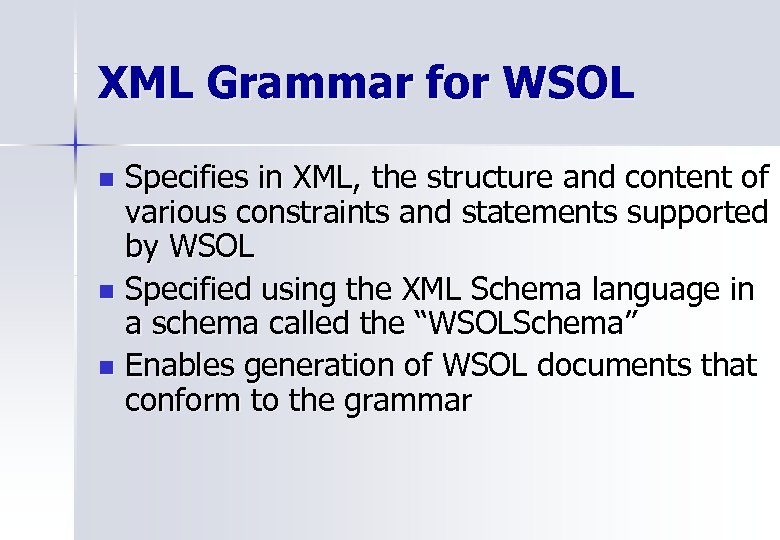 XML Grammar for WSOL

- Specifies in XML, the structure and content of various constraints and statements supported by WSOL
- Specified using the XML Schema language in a schema called the “WSOLSchema”
- Enables generation of WSOL documents that conform to the grammar